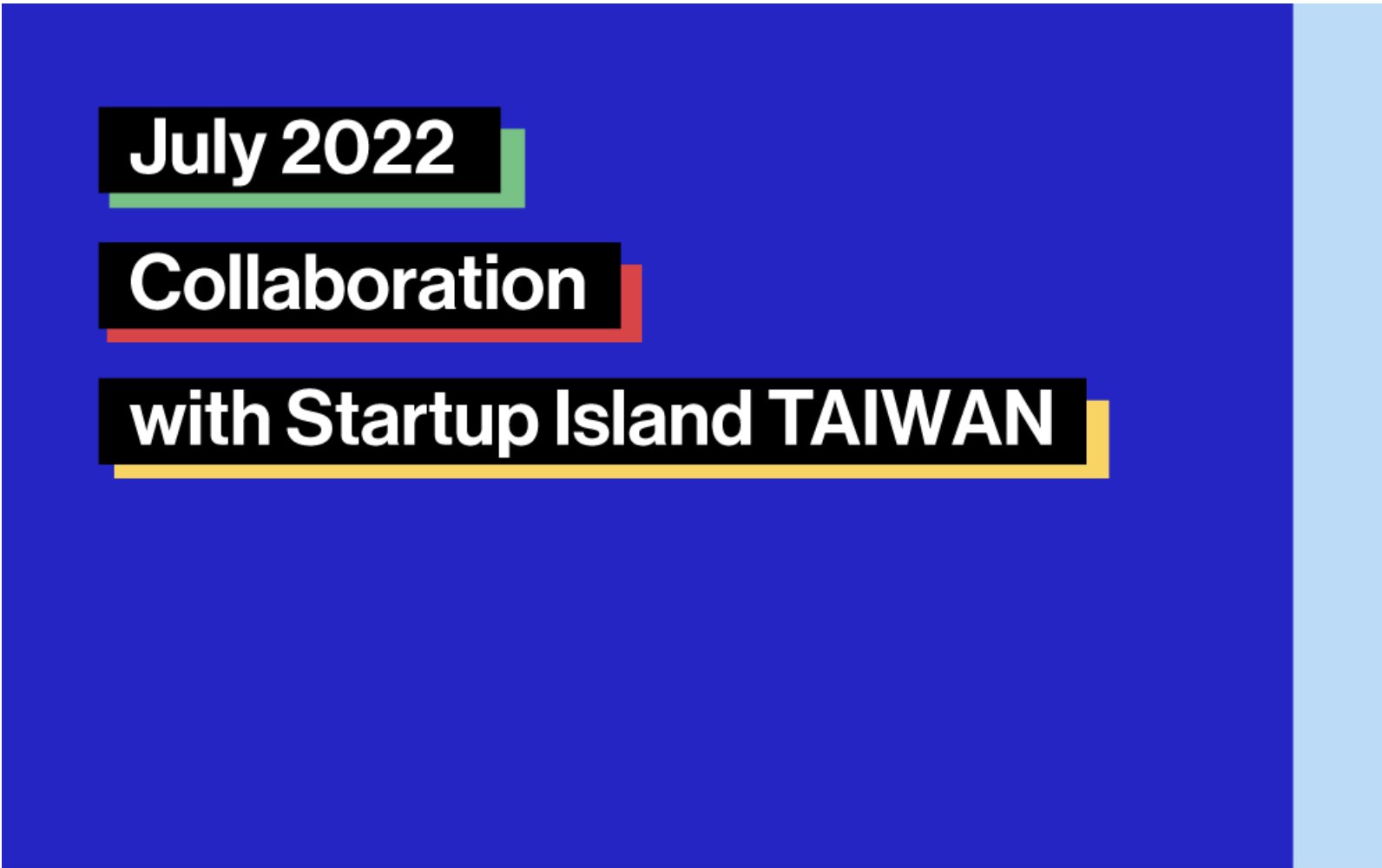 July 2022

Collaboration

with Startup Island TAIWAN